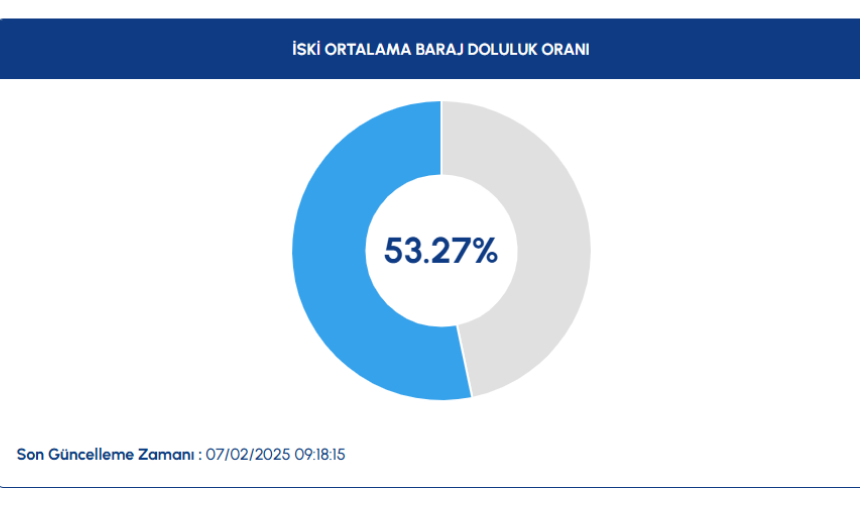 İSKİ ORTALAMA BARAJ DOLULUK ORANI

53.27%

Son Güncelleme Zamanı : 07/02/2025 09:18:15